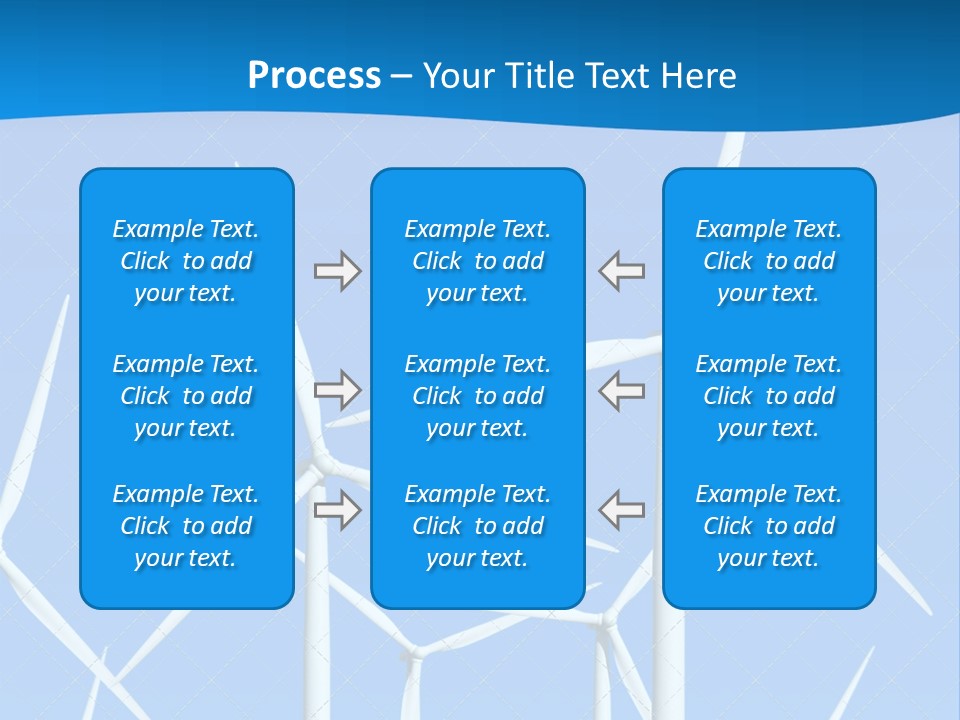 Process – Your Title Text Here

Example Text. Click to add your text.

Example Text. Click to add your text.

Example Text. Click to add your text.

Example Text. Click to add your text.

Example Text. Click to add your text.

Example Text. Click to add your text.

Example Text. Click to add your text.

Example Text. Click to add your text.

Example Text. Click to add your text.